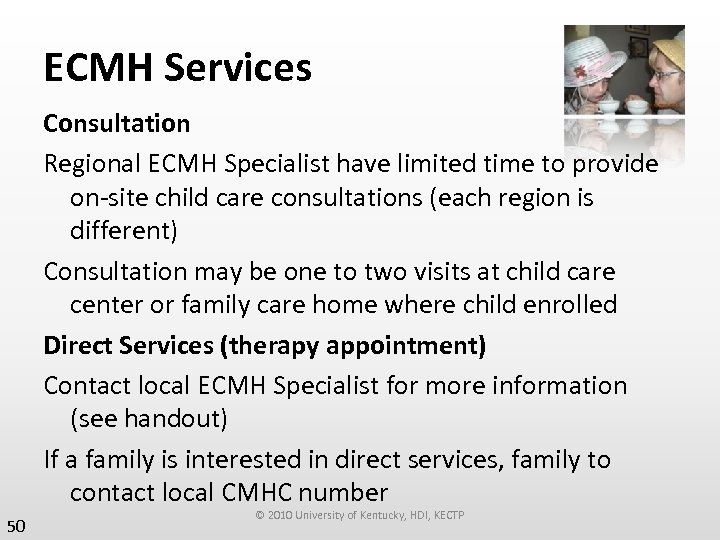 ECMH Services

Consultation

Regional ECMH Specialist have limited time to provide on-site child care consultations (each region is different)

Consultation may be one to two visits at child care center or family care home where child enrolled

Direct Services (therapy appointment)

Contact local ECMH Specialist for more information (see handout)

If a family is interested in direct services, family to contact local CMHC number

© 2010 University of Kentucky, HDI, KECTP

50